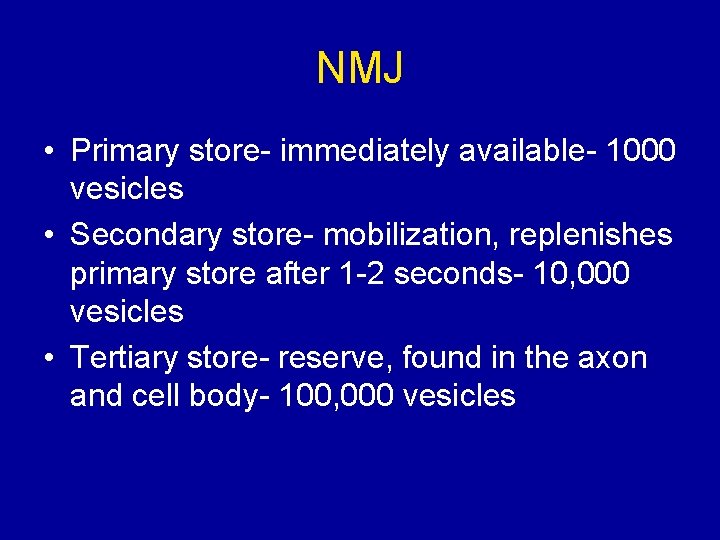 NMJ

• Primary store- immediately available- 1000 vesicles
• Secondary store- mobilization, replenishes primary store after 1-2 seconds- 10,000 vesicles
• Tertiary store- reserve, found in the axon and cell body- 100,000 vesicles